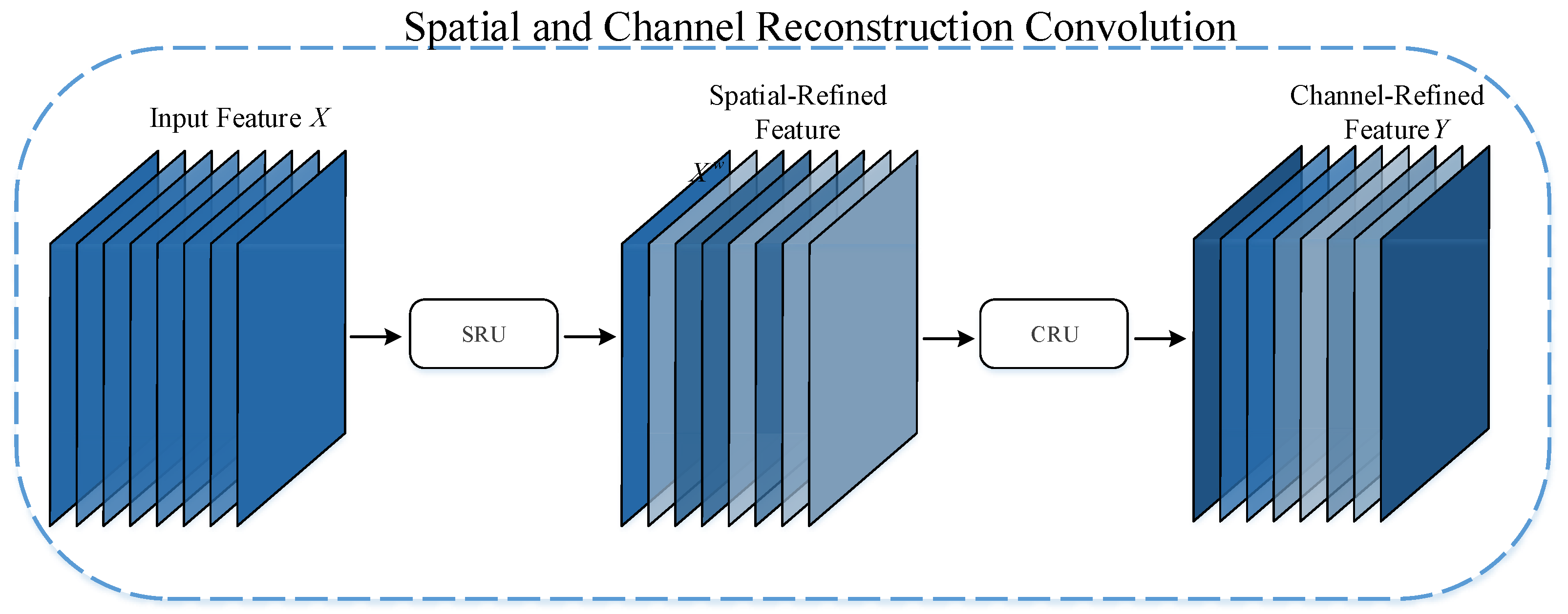 Spatial and Channel Reconstruction Convolution

Input Feature $X$

SRU

Spatial-Refined Feature

$X^w$

CRU

Channel-Refined Feature $Y$